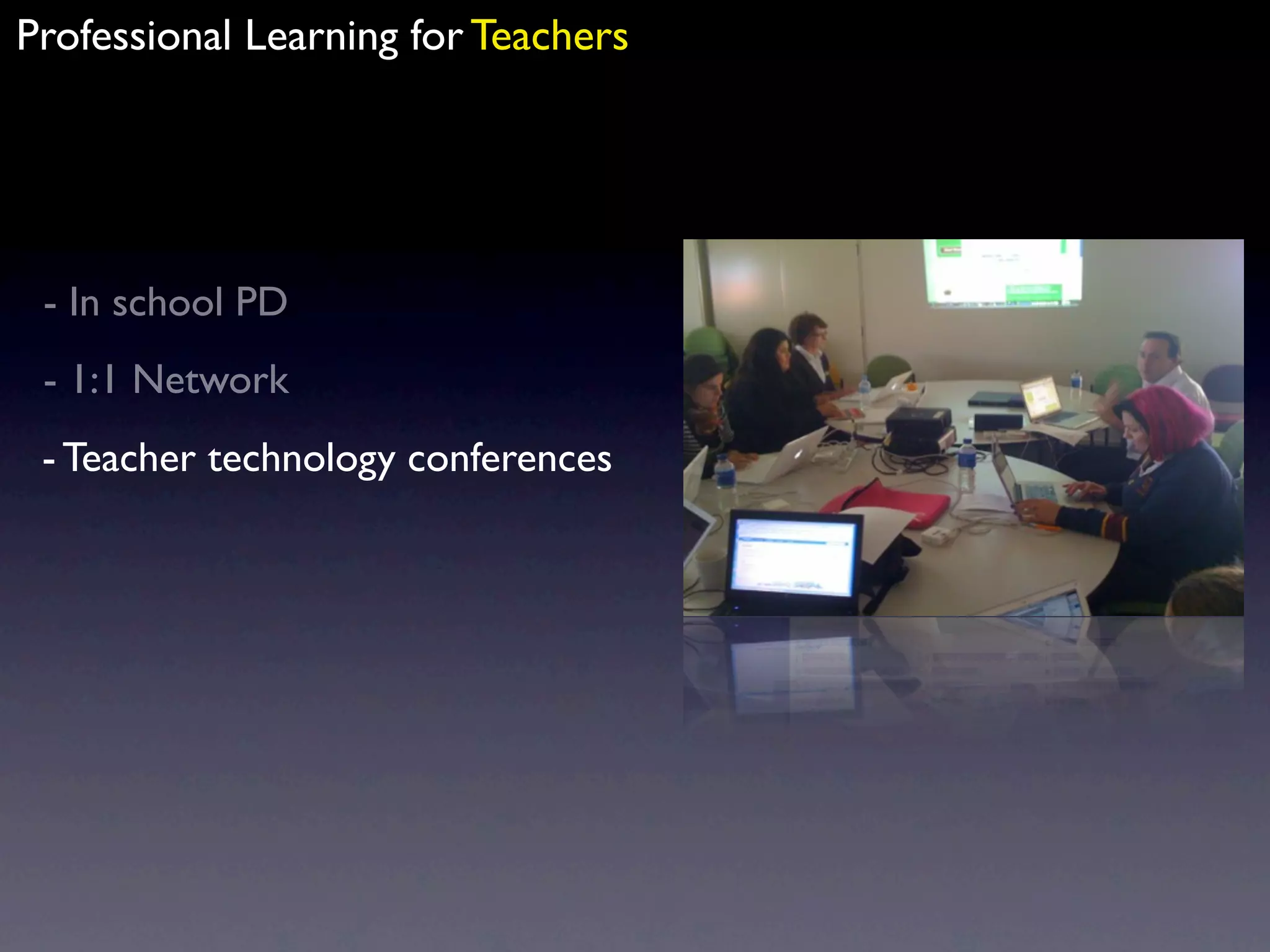 Professional Learning for Teachers

- In school PD

- 1:1 Network

- Teacher technology conferences